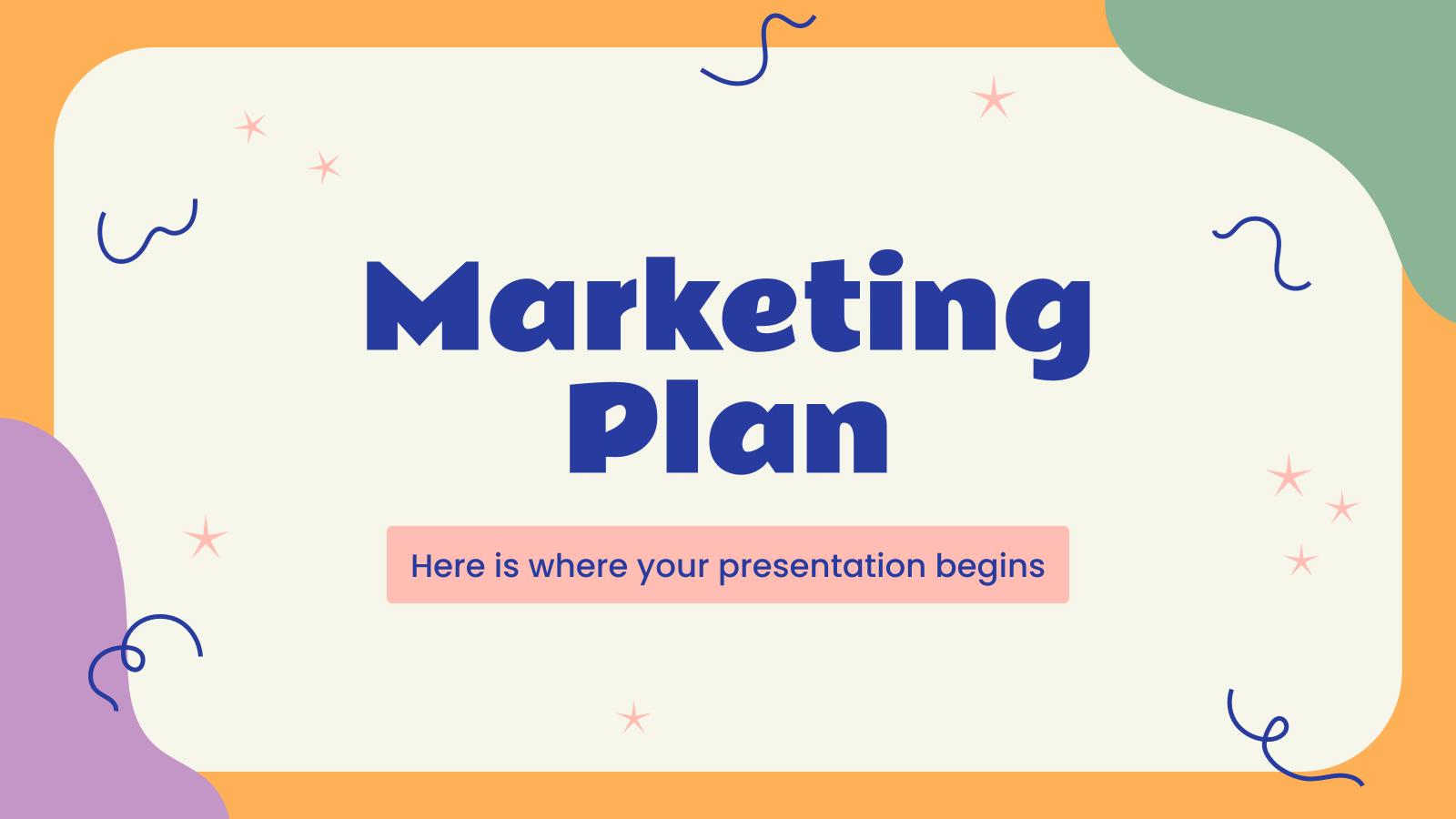 Marketing Plan

Here is where your presentation begins